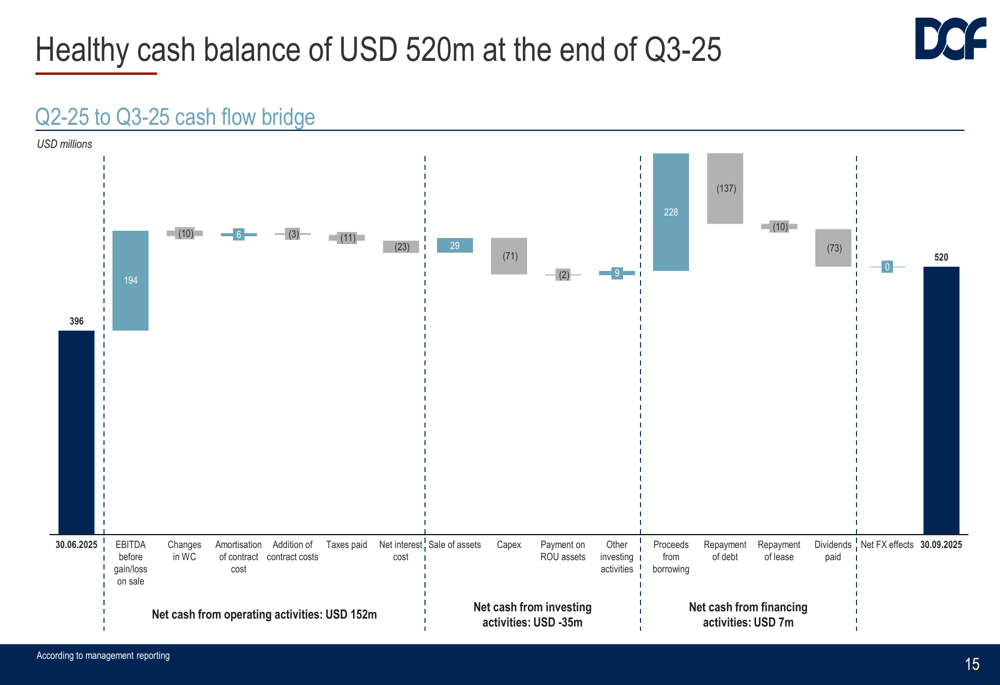 Healthy cash balance of USD 520m at the end of Q3-25

DOF

Q2-25 to Q3-25 cash flow bridge

USD millions

396
194
(10)
6
(3)
(11)
(23)
29
(71)
(2)
9
228
(137)
(10)
(73)
0
520

30.06.2025
EBITDA before gain/loss on sale
Changes in WC
Amortisation of contract cost
Addition of contract costs
Taxes paid
Net interest cost
Sale of assets
Capex
Payment on ROU assets
Other investing activities
Proceeds from borrowing
Repayment of debt
Repayment of lease
Dividends paid
Net FX effects
30.09.2025

Net cash from operating activities: USD 152m
Net cash from investing activities: USD -35m
Net cash from financing activities: USD 7m

According to management reporting

15